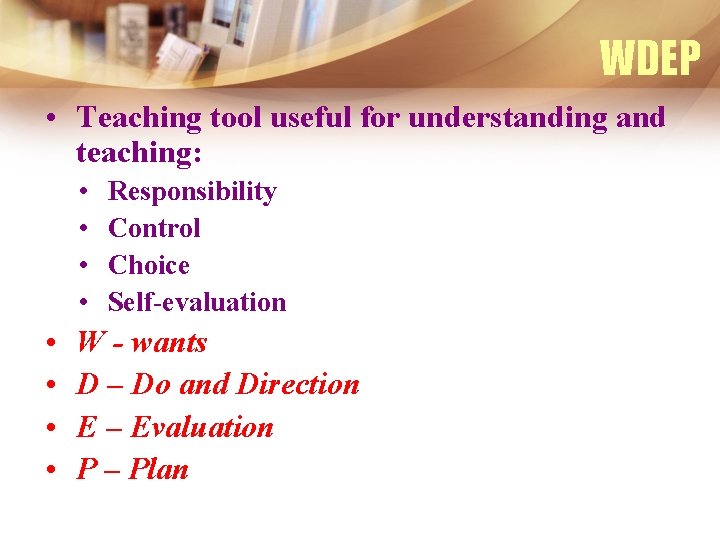 WDEP

• Teaching tool useful for understanding and teaching:
  • Responsibility
  • Control
  • Choice
  • Self-evaluation
• W - wants
• D – Do and Direction
• E – Evaluation
• P – Plan